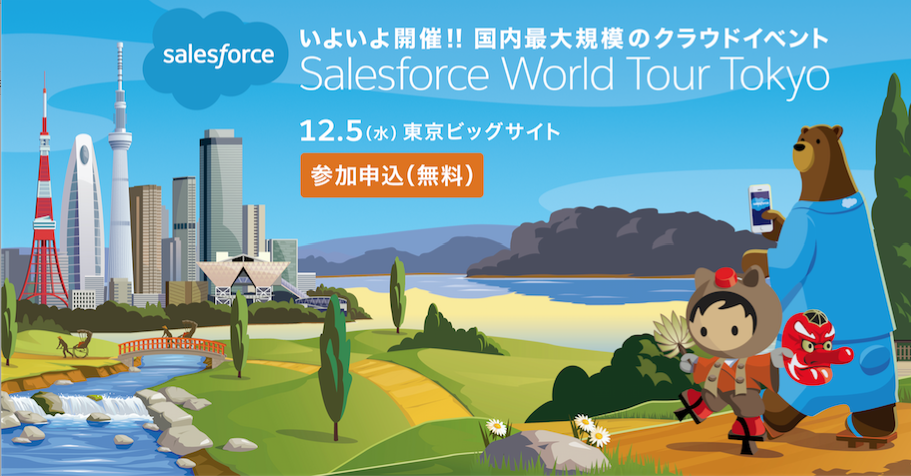 salesforce

いよいよ開催!! 国内最大規模のクラウドイベント
Salesforce World Tour Tokyo

12.5(水) 東京ビッグサイト

参加申込(無料)